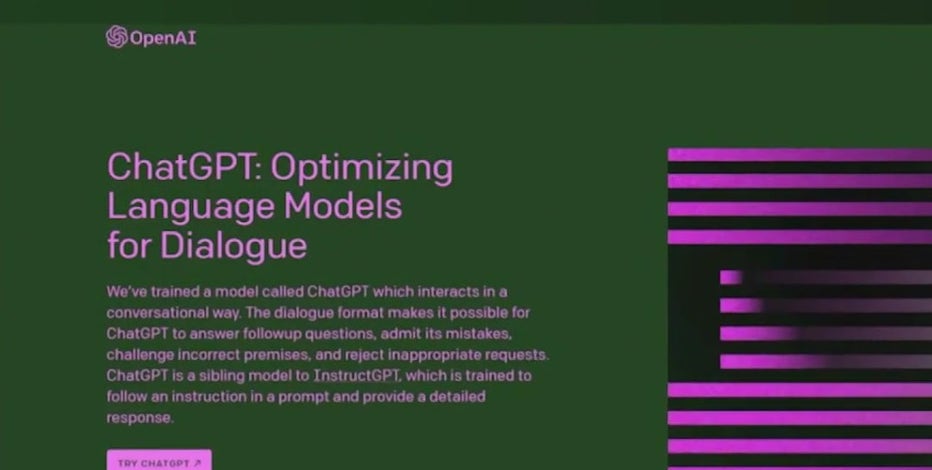 OpenAI

ChatGPT: Optimizing Language Models for Dialogue

We've trained a model called ChatGPT which interacts in a conversational way. The dialogue format makes it possible for ChatGPT to answer followup questions, admit its mistakes, challenge incorrect premises, and reject inappropriate requests. ChatGPT is a sibling model to InstructGPT, which is trained to follow an instruction in a prompt and provide a detailed response.

TRY CHATGPT ↗